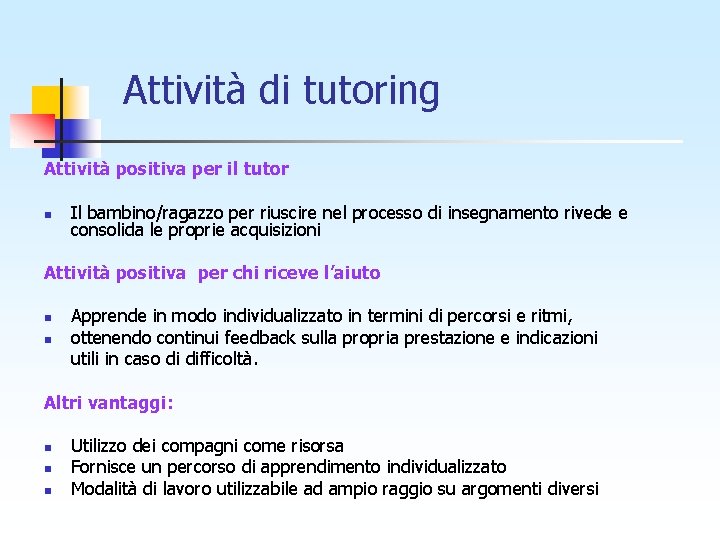 Attività di tutoring

Attività positiva per il tutor

- Il bambino/ragazzo per riuscire nel processo di insegnamento rivede e consolida le proprie acquisizioni

Attività positiva per chi riceve l'aiuto

- Apprende in modo individualizzato in termini di percorsi e ritmi,
- ottenendo continui feedback sulla propria prestazione e indicazioni utili in caso di difficoltà.

Altri vantaggi:

- Utilizzo dei compagni come risorsa
- Fornisce un percorso di apprendimento individualizzato
- Modalità di lavoro utilizzabile ad ampio raggio su argomenti diversi